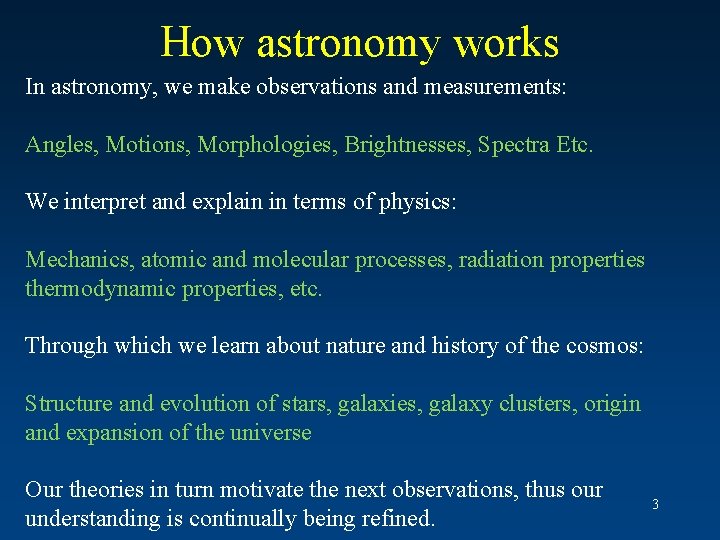 How astronomy works

In astronomy, we make observations and measurements:

Angles, Motions, Morphologies, Brightnesses, Spectra Etc.

We interpret and explain in terms of physics:

Mechanics, atomic and molecular processes, radiation properties thermodynamic properties, etc.

Through which we learn about nature and history of the cosmos:

Structure and evolution of stars, galaxies, galaxy clusters, origin and expansion of the universe

Our theories in turn motivate the next observations, thus our understanding is continually being refined.

3